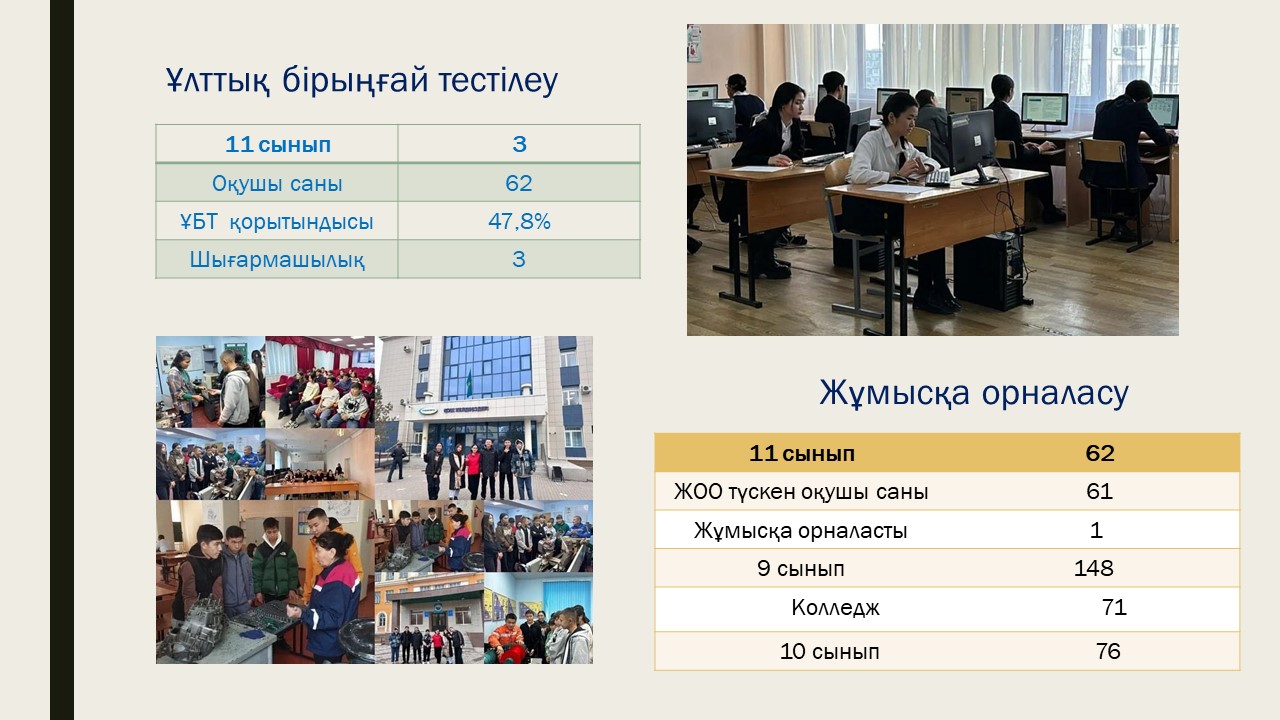 Ұлттық бірыңғай тестілеу

| 11 сынып | 3 |
|---|---|
| Оқушы саны | 62 |
| ҰБТ қорытындысы | 47,8% |
| Шығармашылық | 3 |

Жұмысқа орналасу

| 11 сынып | 62 |
|---|---|
| ЖОО түскен оқушы саны | 61 |
| Жұмысқа орналасты | 1 |
| 9 сынып | 148 |
| Колледж | 71 |
| 10 сынып | 76 |